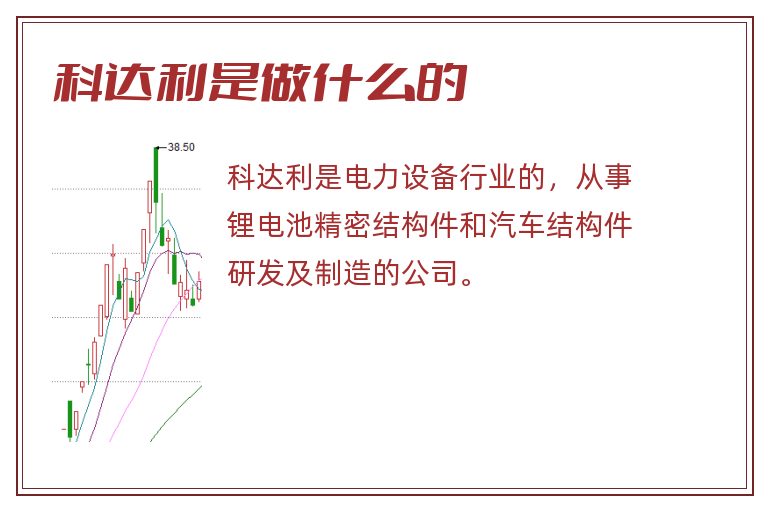 科达利是做什么的

38.50

科达利是电力设备行业的，从事锂电池精密结构件和汽车结构件研发及制造的公司。